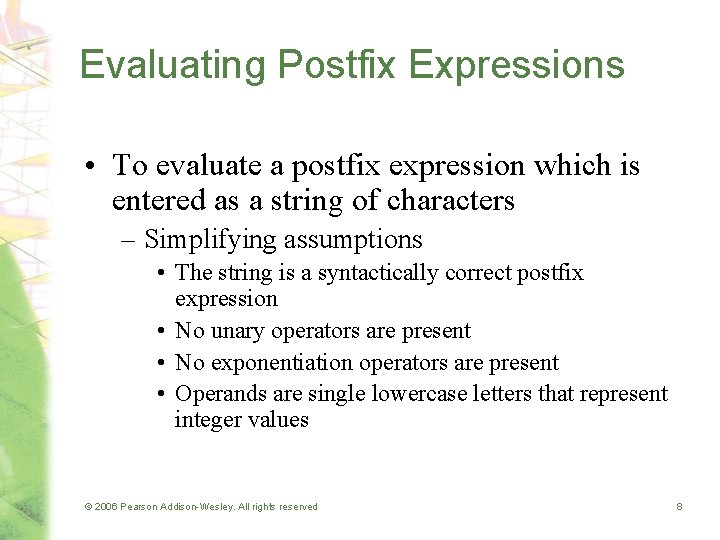 Evaluating Postfix Expressions

• To evaluate a postfix expression which is entered as a string of characters

– Simplifying assumptions

• The string is a syntactically correct postfix expression

• No unary operators are present

• No exponentiation operators are present

• Operands are single lowercase letters that represent integer values

© 2006 Pearson Addison-Wesley. All rights reserved

8